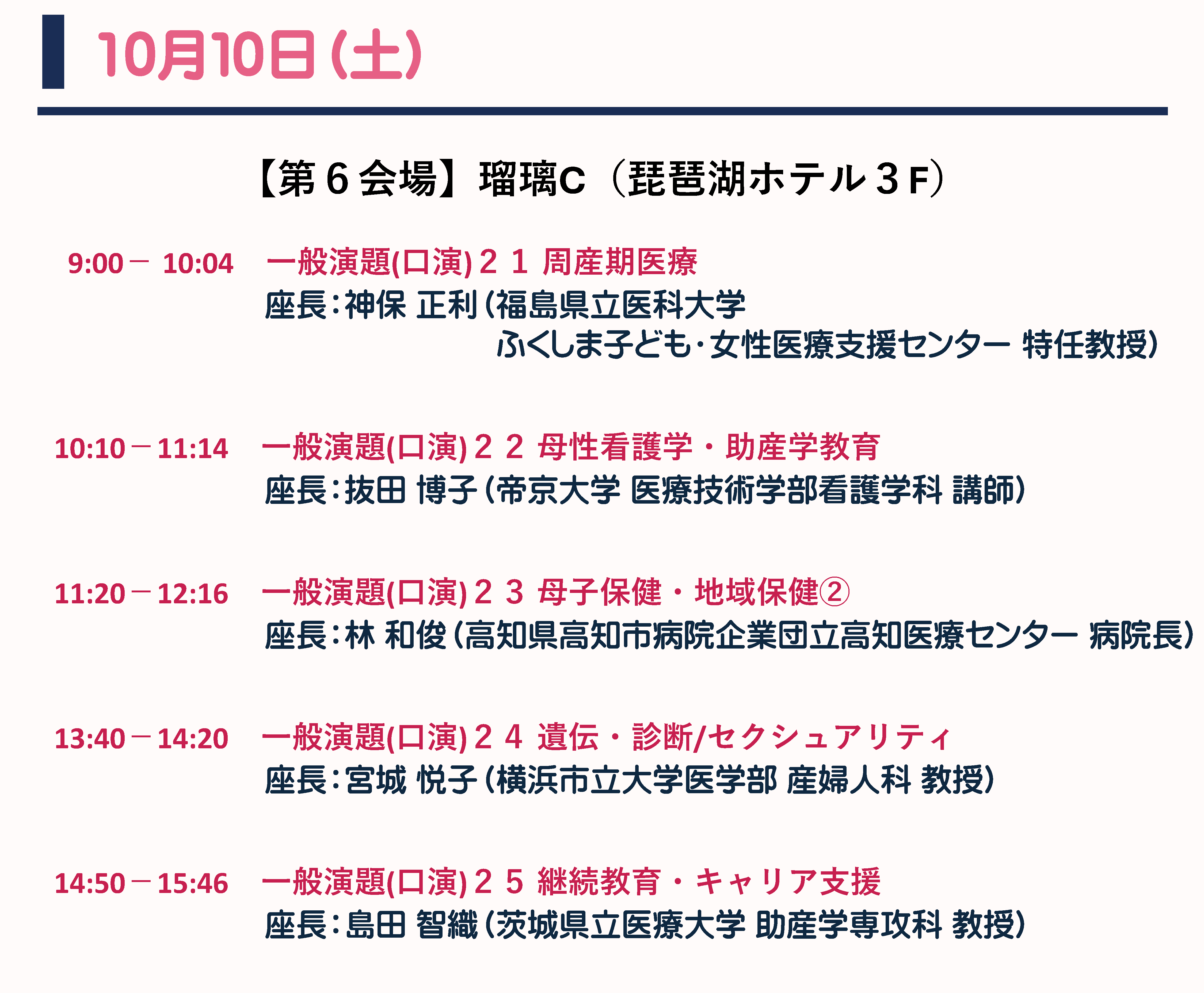 10月10日(土)

【第６会場】瑠璃C（琵琶湖ホテル３F）

9:00－ 10:04 一般演題(口演)２１ 周産期医療
座長：神保 正利(福島県立医科大学 ふくしま子ども・女性医療支援センター 特任教授)

10:10－11:14 一般演題(口演)２２ 母性看護学・助産学教育
座長：抜田 博子(帝京大学 医療技術学部看護学科 講師)

11:20－12:16 一般演題(口演)２３ 母子保健・地域保健②
座長：林 和俊(高知県高知市病院企業団立高知医療センター 病院長)

13:40－14:20 一般演題(口演)２４ 遺伝・診断/セクシュアリティ
座長：宮城 悦子(横浜市立大学医学部 産婦人科 教授)

14:50－15:46 一般演題(口演)２５ 継続教育・キャリア支援
座長：島田 智織(茨城県立医療大学 助産学専攻科 教授)